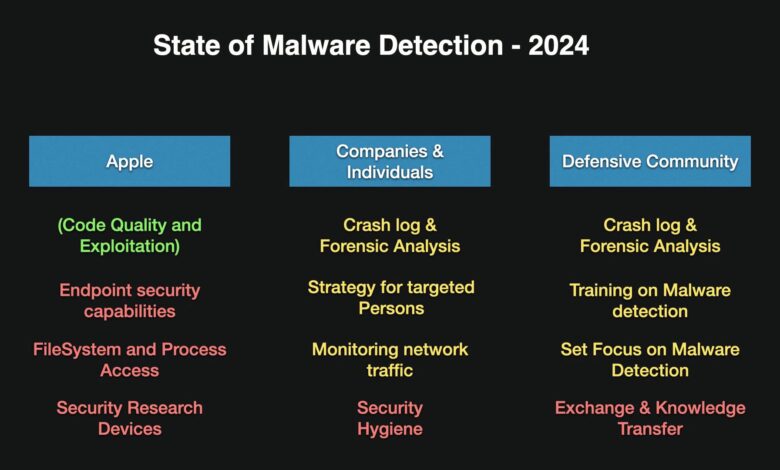 State of Malware Detection - 2024

Apple

(Code Quality and Exploitation)

Endpoint security capabilities

FileSystem and Process Access

Security Research Devices

Companies & Individuals

Crash log & Forensic Analysis

Strategy for targeted Persons

Monitoring network traffic

Security Hygiene

Defensive Community

Crash log & Forensic Analysis

Training on Malware detection

Set Focus on Malware Detection

Exchange & Knowledge Transfer